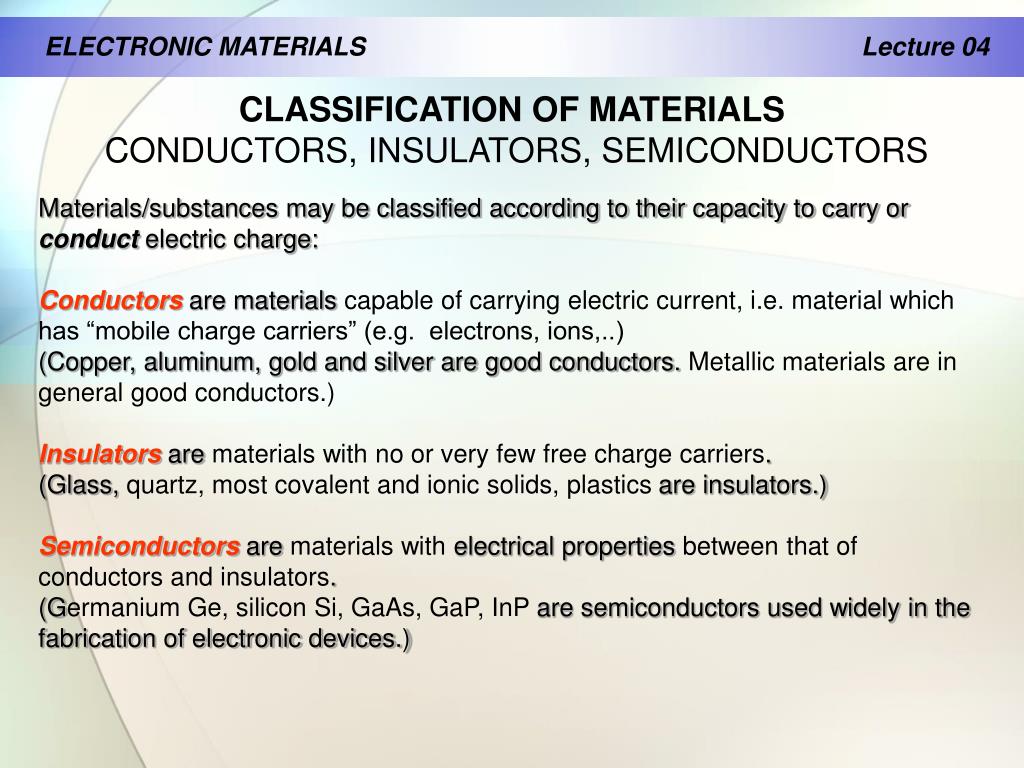 ELECTRONIC MATERIALS Lecture 04

CLASSIFICATION OF MATERIALS
CONDUCTORS, INSULATORS, SEMICONDUCTORS

Materials/substances may be classified according to their capacity to carry or conduct electric charge:

Conductors are materials capable of carrying electric current, i.e. material which has “mobile charge carriers” (e.g. electrons, ions,..)
(Copper, aluminum, gold and silver are good conductors. Metallic materials are in general good conductors.)

Insulators are materials with no or very few free charge carriers.
(Glass, quartz, most covalent and ionic solids, plastics are insulators.)

Semiconductors are materials with electrical properties between that of conductors and insulators.
(Germanium Ge, silicon Si, GaAs, GaP, InP are semiconductors used widely in the fabrication of electronic devices.)